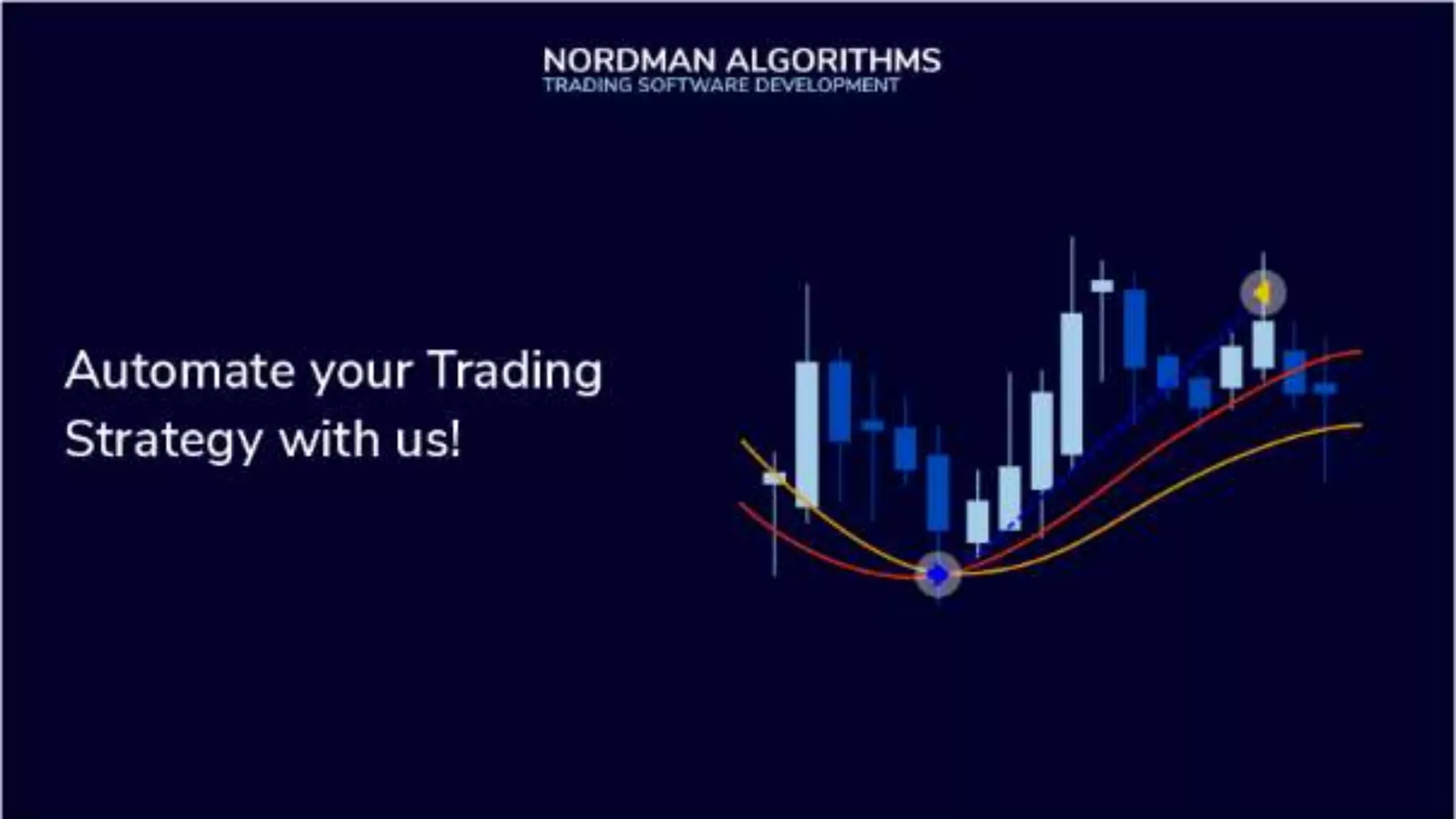 NORDMAN ALGORITHMS
TRADING SOFTWARE DEVELOPMENT

Automate your Trading Strategy with us!